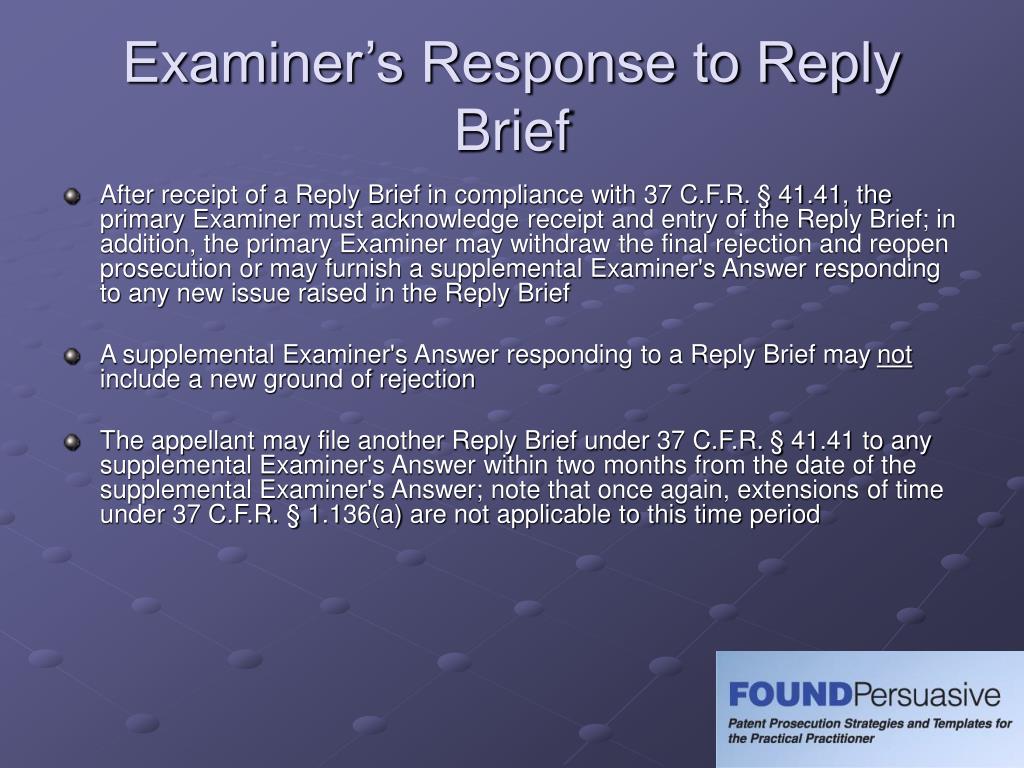 Examiner’s Response to Reply Brief

After receipt of a Reply Brief in compliance with 37 C.F.R. § 41.41, the primary Examiner must acknowledge receipt and entry of the Reply Brief; in addition, the primary Examiner may withdraw the final rejection and reopen prosecution or may furnish a supplemental Examiner's Answer responding to any new issue raised in the Reply Brief

A supplemental Examiner's Answer responding to a Reply Brief may not include a new ground of rejection

The appellant may file another Reply Brief under 37 C.F.R. § 41.41 to any supplemental Examiner's Answer within two months from the date of the supplemental Examiner's Answer; note that once again, extensions of time under 37 C.F.R. § 1.136(a) are not applicable to this time period

FOUNDPersuasive
Patent Prosecution Strategies and Templates for the Practical Practitioner